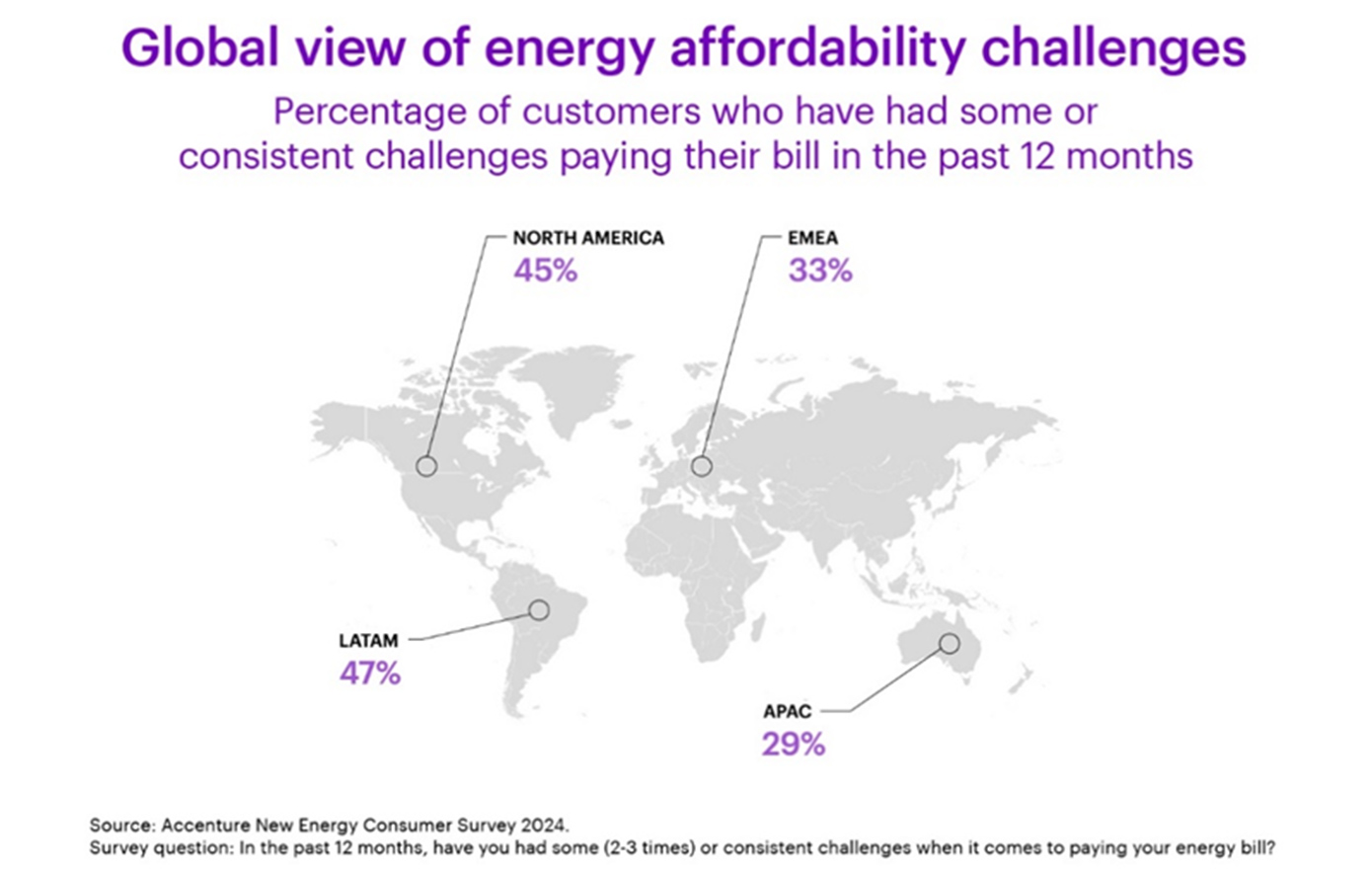 Global view of energy affordability challenges

Percentage of customers who have had some or consistent challenges paying their bill in the past 12 months

NORTH AMERICA
45%

EMEA
33%

LATAM
47%

APAC
29%

Source: Accenture New Energy Consumer Survey 2024.
Survey question: In the past 12 months, have you had some (2-3 times) or consistent challenges when it comes to paying your energy bill?